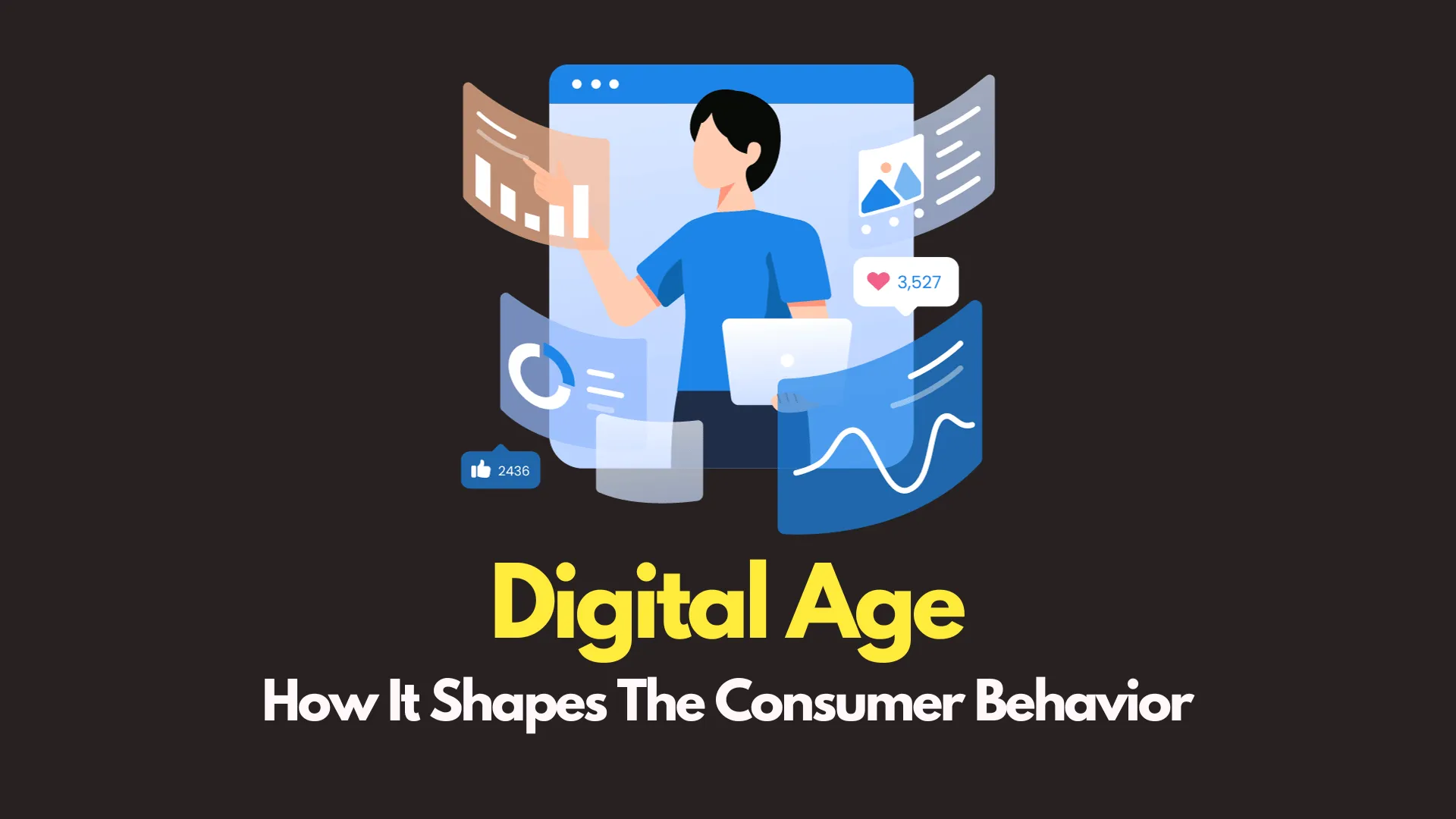 3,527

2436

Digital Age

How It Shapes The Consumer Behavior